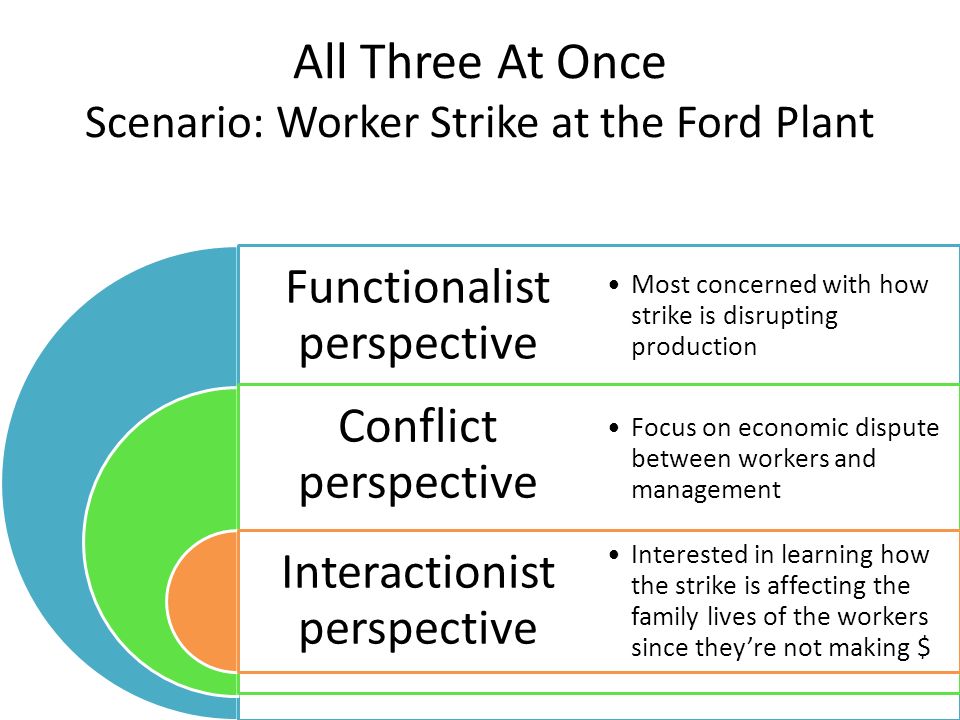 All Three At Once
Scenario: Worker Strike at the Ford Plant

Functionalist perspective

• Most concerned with how strike is disrupting production

Conflict perspective

• Focus on economic dispute between workers and management

Interactionist perspective

• Interested in learning how the strike is affecting the family lives of the workers since they're not making \$